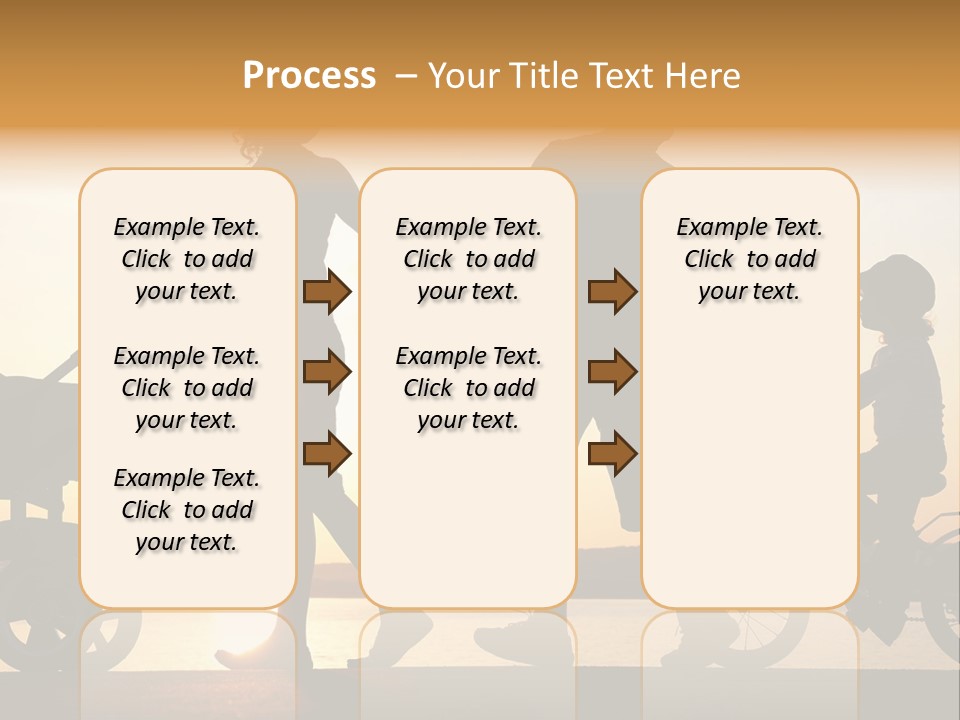 Process – Your Title Text Here

Example Text. Click to add your text.

Example Text. Click to add your text.

Example Text. Click to add your text.

Example Text. Click to add your text.

Example Text. Click to add your text.

Example Text. Click to add your text.